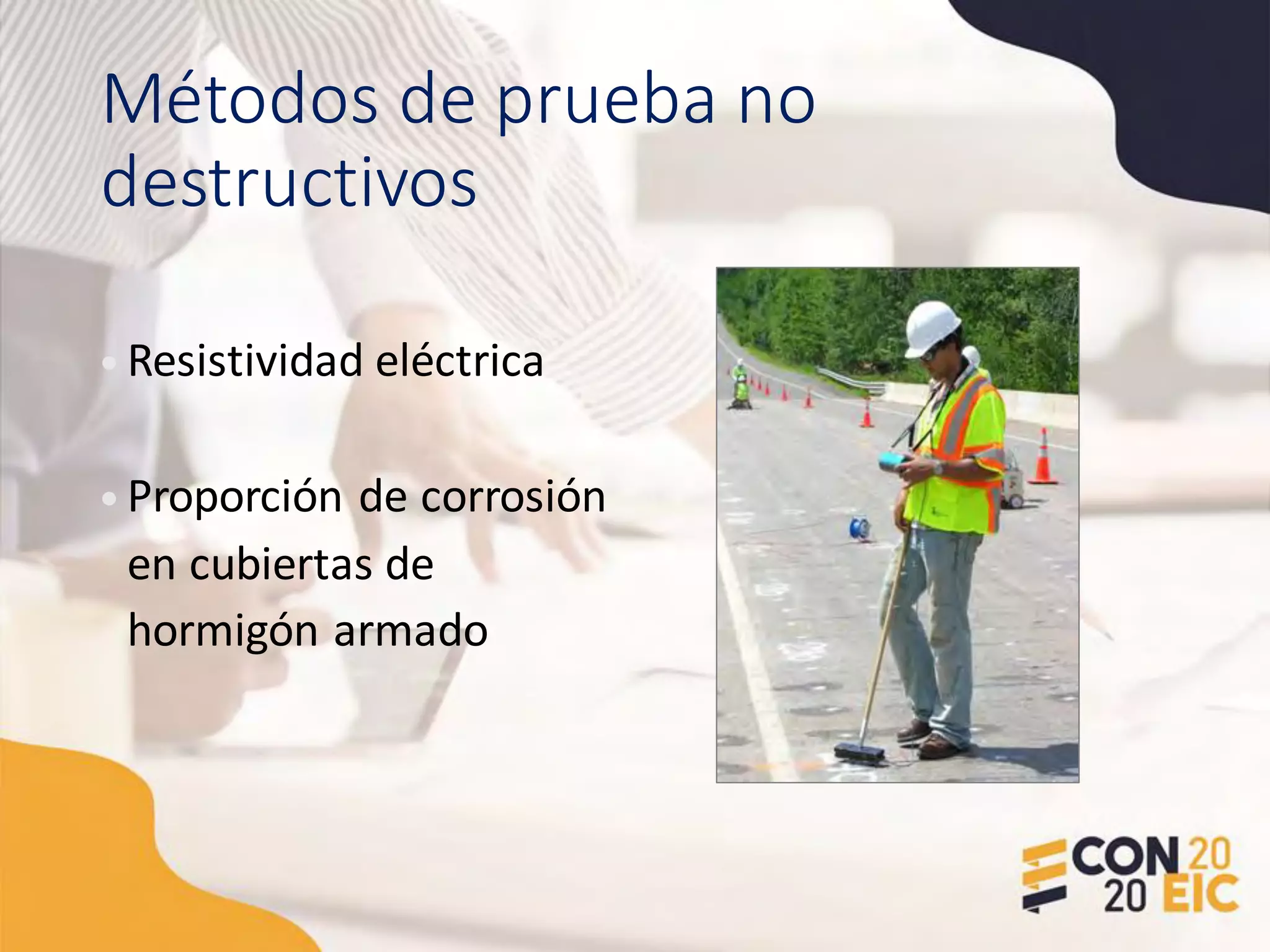 Métodos de prueba no destructivos

• Resistividad eléctrica

• Proporción de corrosión en cubiertas de hormigón armado

CON 20
20 EIC